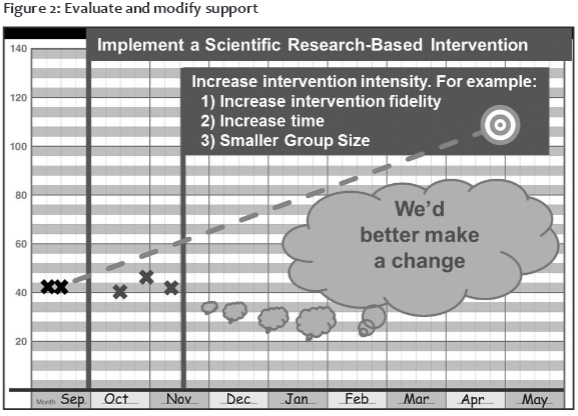 Figure 2: Evaluate and modify support

Implement a Scientific Research-Based Intervention

Increase intervention intensity. For example:
1) Increase intervention fidelity
2) Increase time
3) Smaller Group Size

We'd better make a change

140
120
100
80
60
40
20

Month Sep Oct Nov Dec Jan Feb Mar Apr May